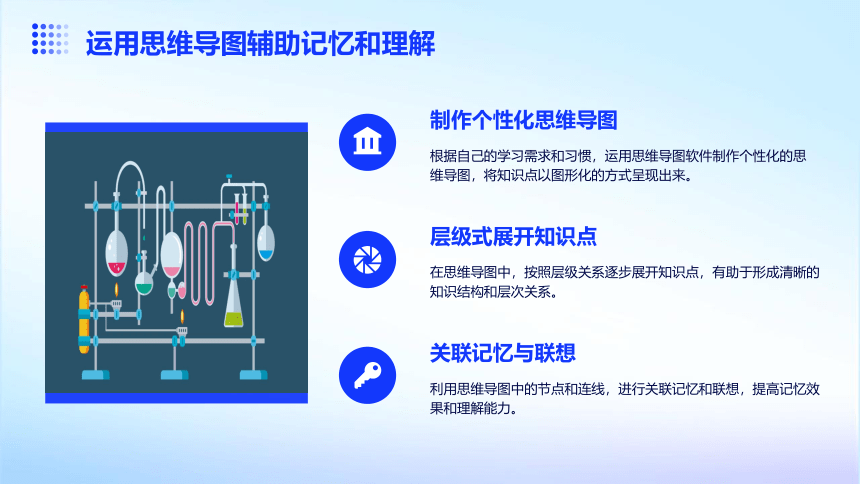 运用思维导图辅助记忆和理解

制作个性化思维导图

根据自己的学习需求和习惯，运用思维导图软件制作个性化的思维导图，将知识点以图形化的方式呈现出来。

层级式展开知识点

在思维导图中，按照层级关系逐步展开知识点，有助于形成清晰的知识结构和层次关系。

关联记忆与联想

利用思维导图中的节点和连线，进行关联记忆和联想，提高记忆效果和理解能力。